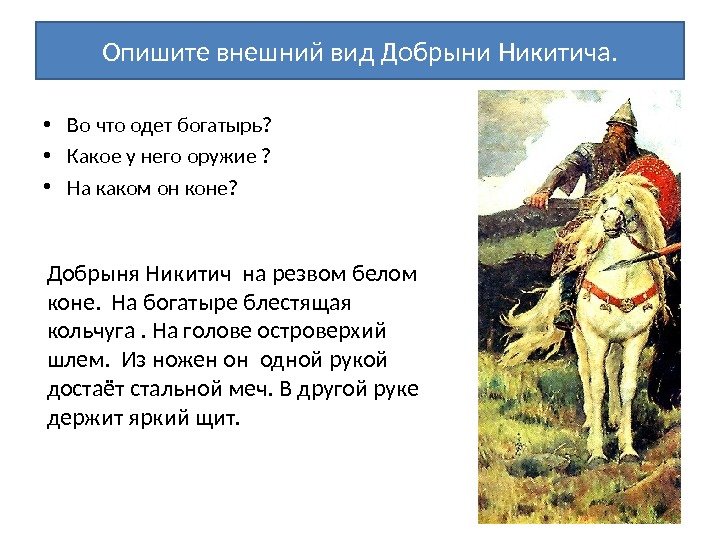 Опишите внешний вид Добрыни Никитича.

• Во что одет богатырь?
• Какое у него оружие ?
• На каком он коне?

Добрыня Никитич на резвом белом коне. На богатыре блестящая кольчуга . На голове островерхий шлем. Из ножен он одной рукой достаёт стальной меч. В другой руке держит яркий щит.